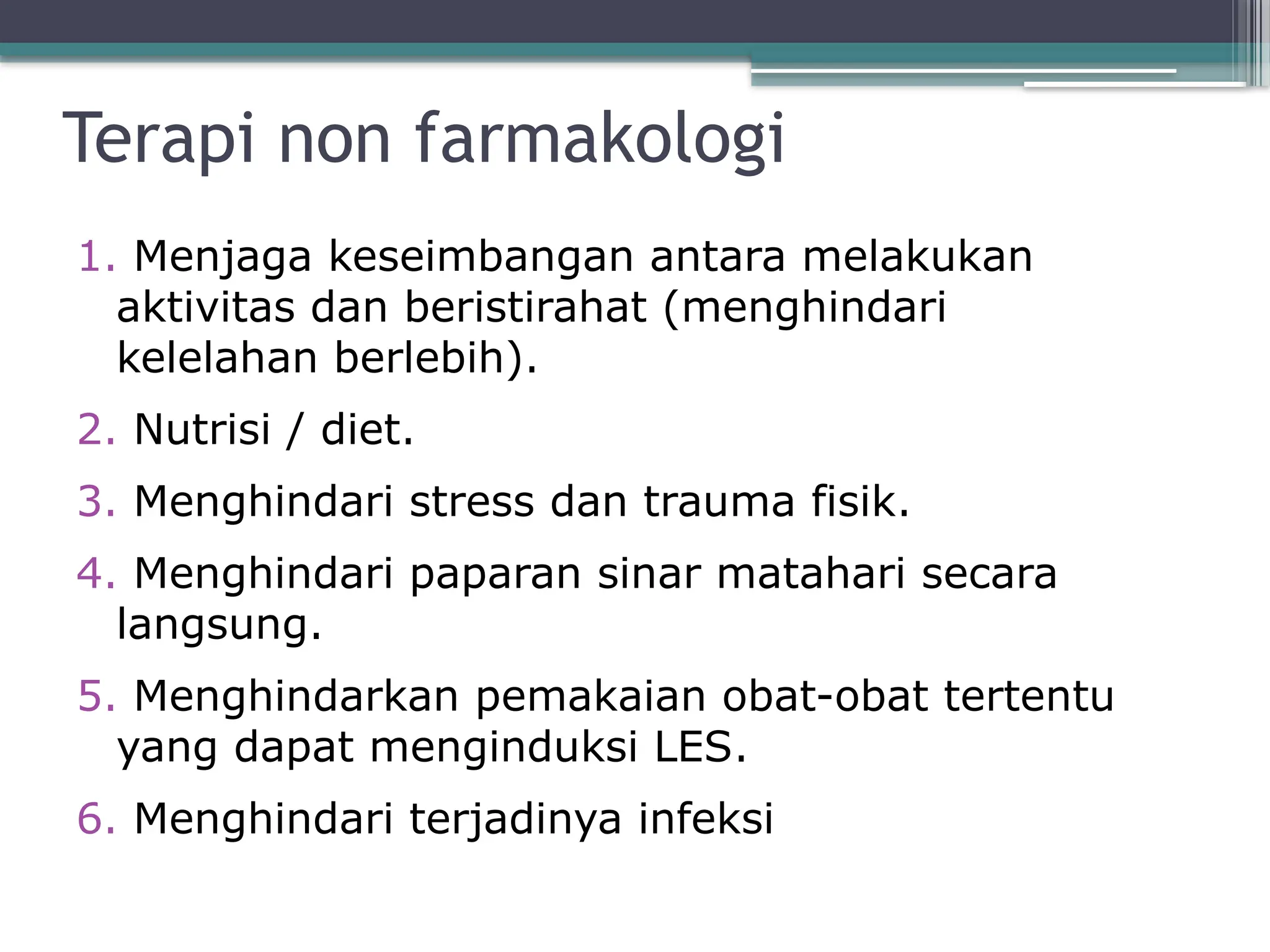 Terapi non farmakologi

1. Menjaga keseimbangan antara melakukan aktivitas dan beristirahat (menghindari kelelahan berlebih).

2. Nutrisi / diet.

3. Menghindari stress dan trauma fisik.

4. Menghindari paparan sinar matahari secara langsung.

5. Menghindarkan pemakaian obat-obat tertentu yang dapat menginduksi LES.

6. Menghindari terjadinya infeksi